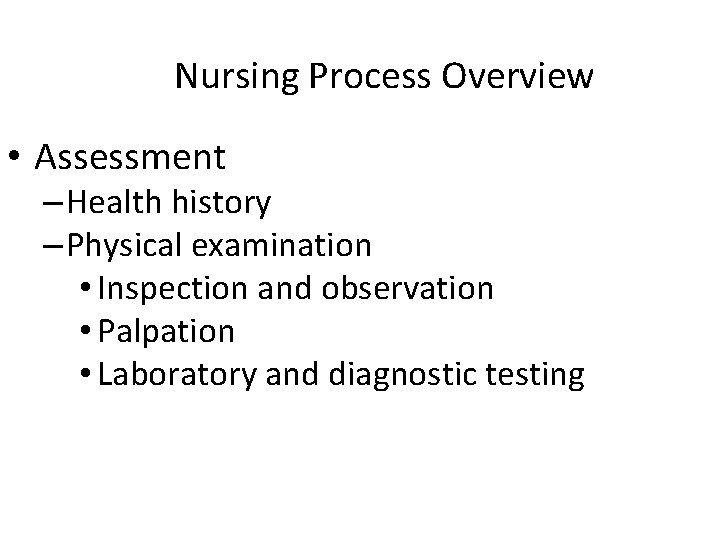 Nursing Process Overview

• Assessment
  – Health history
  – Physical examination
    • Inspection and observation
    • Palpation
    • Laboratory and diagnostic testing